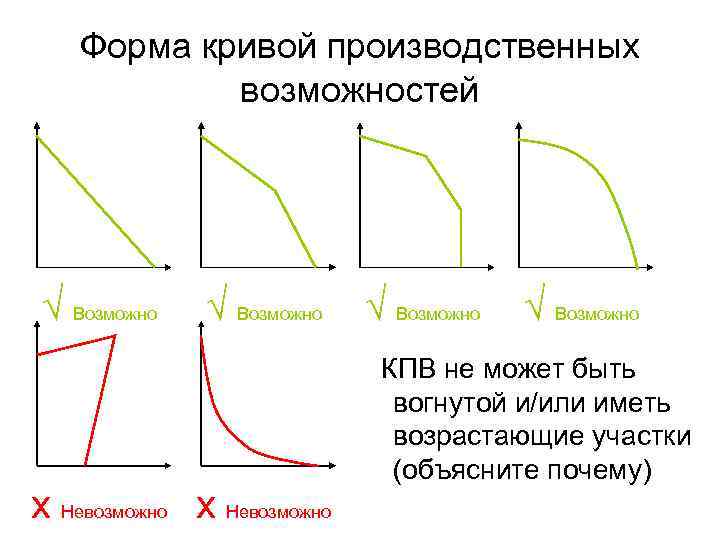 Форма кривой производственных возможностей

√ Возможно

√ Возможно

√ Возможно

√ Возможно

X Невозможно

X Невозможно

КПВ не может быть вогнутой и/или иметь возрастающие участки (объясните почему)